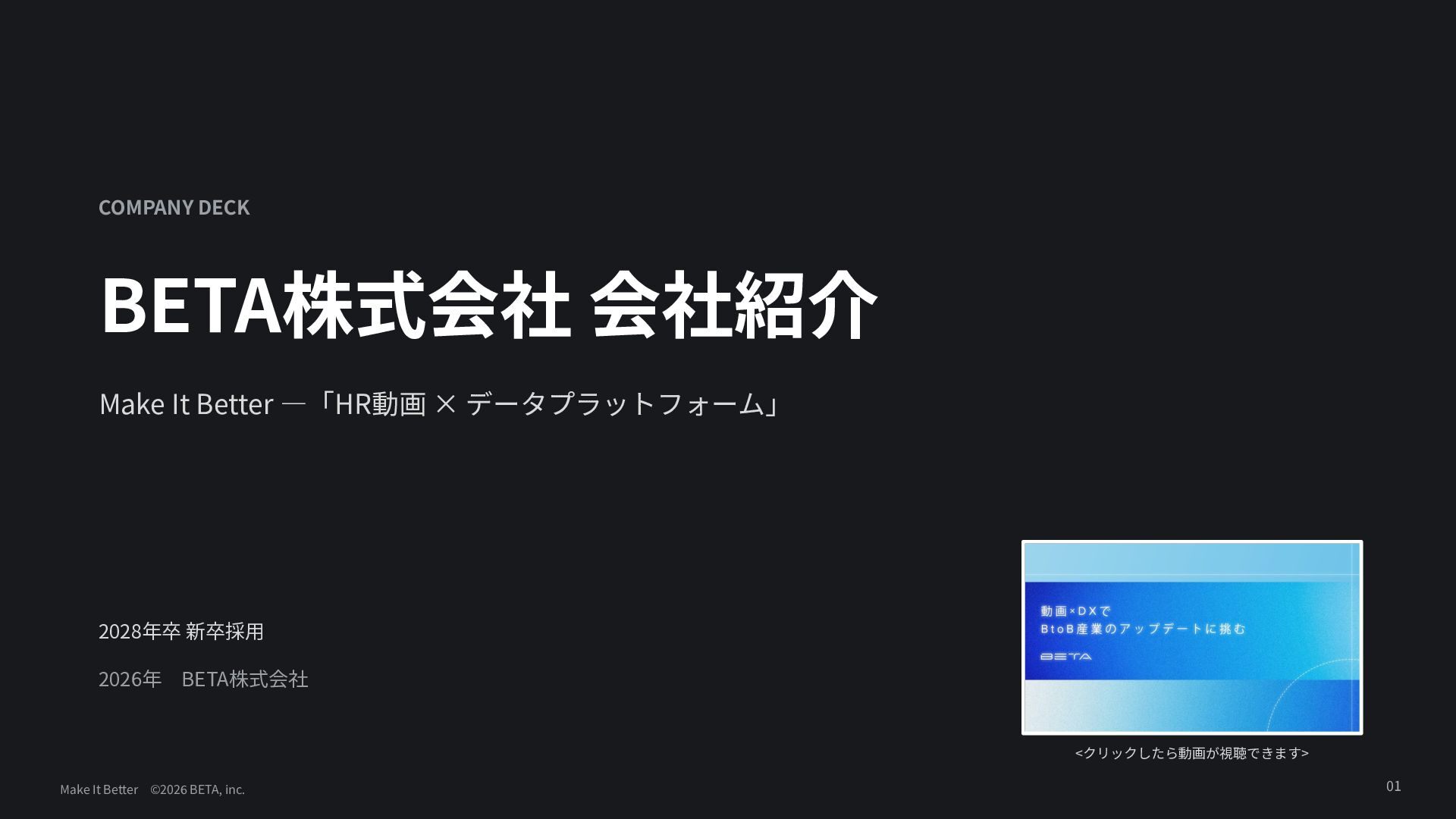 COMPANY DECK

BETA株式会社 会社紹介

Make It Better ―「HR動画 × データプラットフォーム」

2028年卒 新卒採用

2026年　BETA株式会社

動画×DXで
BtoB産業のアップデートに挑む
BETA

<クリックしたら動画が視聴できます>

Make It Better　©2026 BETA, inc.

01